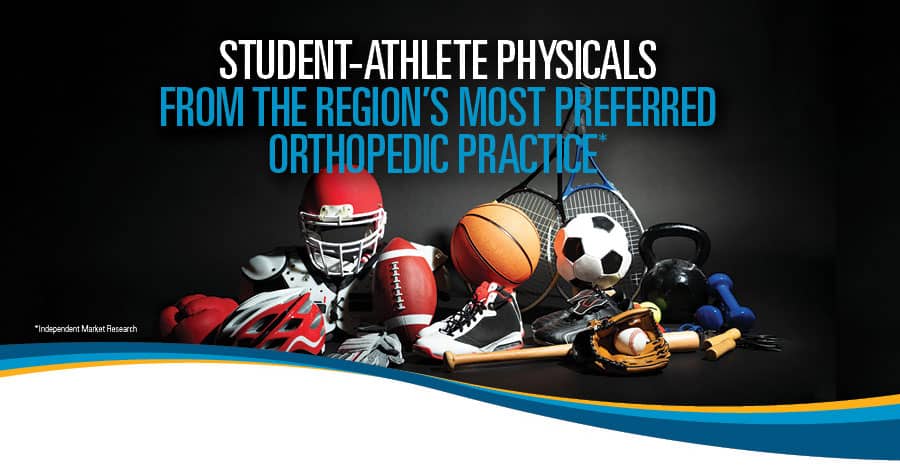 STUDENT-ATHLETE PHYSICALS
FROM THE REGION'S MOST PREFERRED ORTHOPEDIC PRACTICE*

*Independent Market Research